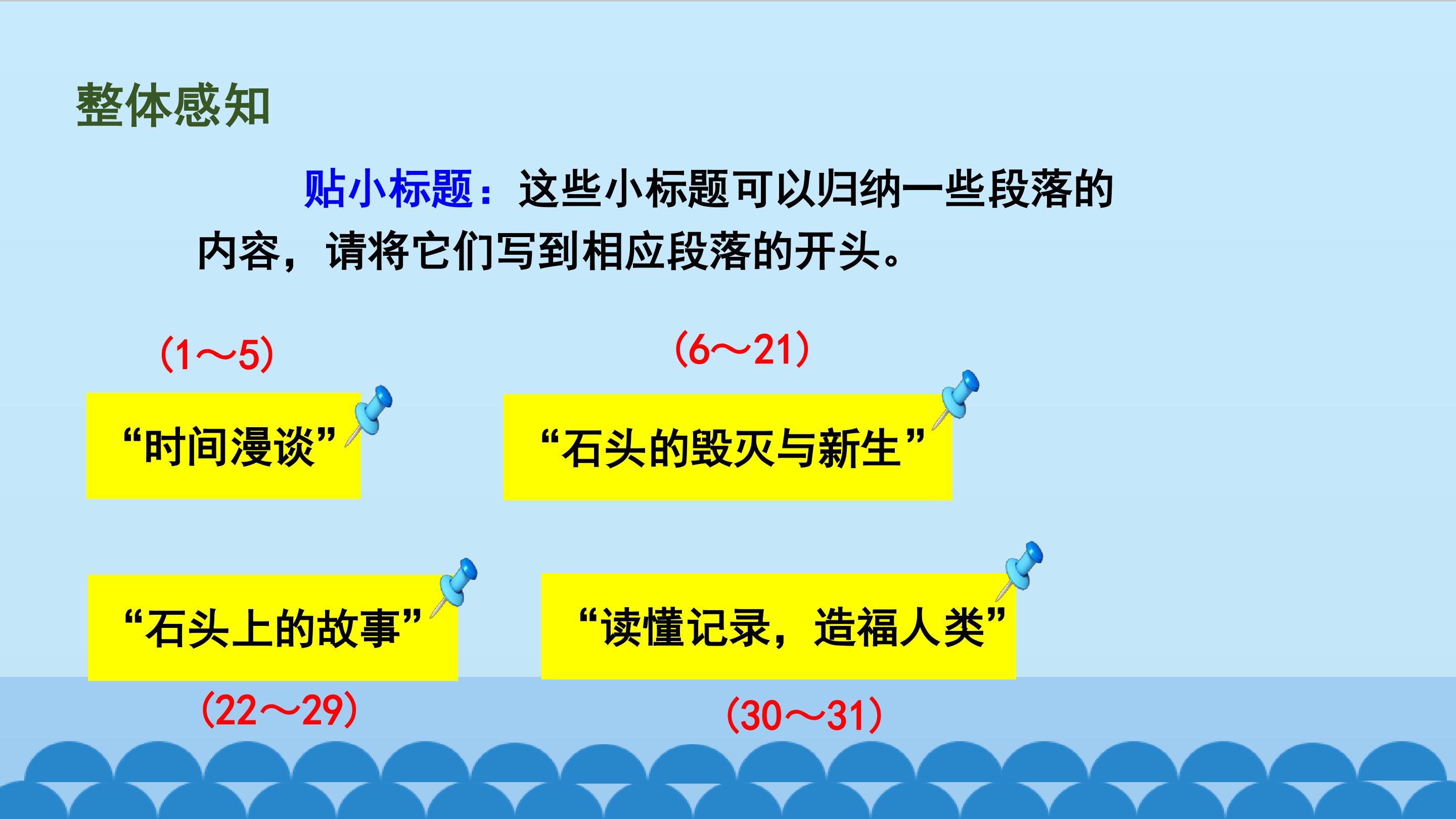 整体感知

贴小标题：这些小标题可以归纳一些段落的内容，请将它们写到相应段落的开头。

（1～5）

“时间漫谈”

（6～21）

“石头的毁灭与新生”

“石头上的故事”

（22～29）

“读懂记录，造福人类”

（30～31）